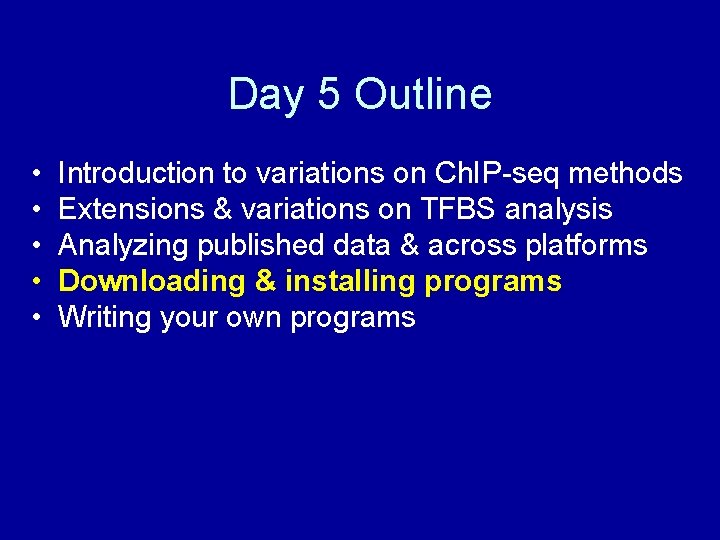 Day 5 Outline

• Introduction to variations on ChIP-seq methods
• Extensions & variations on TFBS analysis
• Analyzing published data & across platforms
• Downloading & installing programs
• Writing your own programs